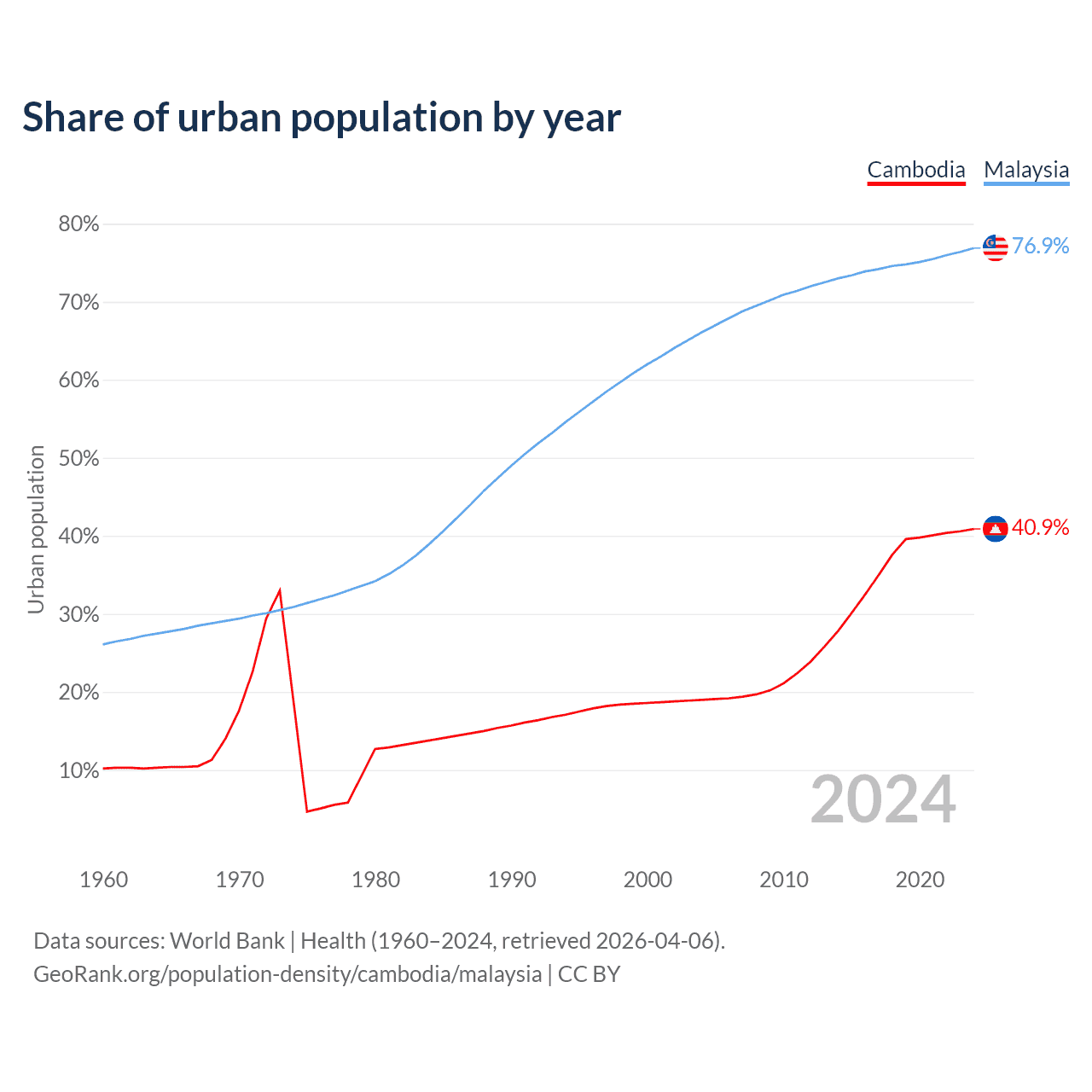 Share of urban population by year

Cambodia Malaysia

80%
70%
60%
50%
40%
30%
20%
10%

Urban population

76.9%
40.9%

2024

1960 1970 1980 1990 2000 2010 2020

Data sources: World Bank | Health (1960–2024, retrieved 2026-04-06).
GeoRank.org/population-density/cambodia/malaysia | CC BY